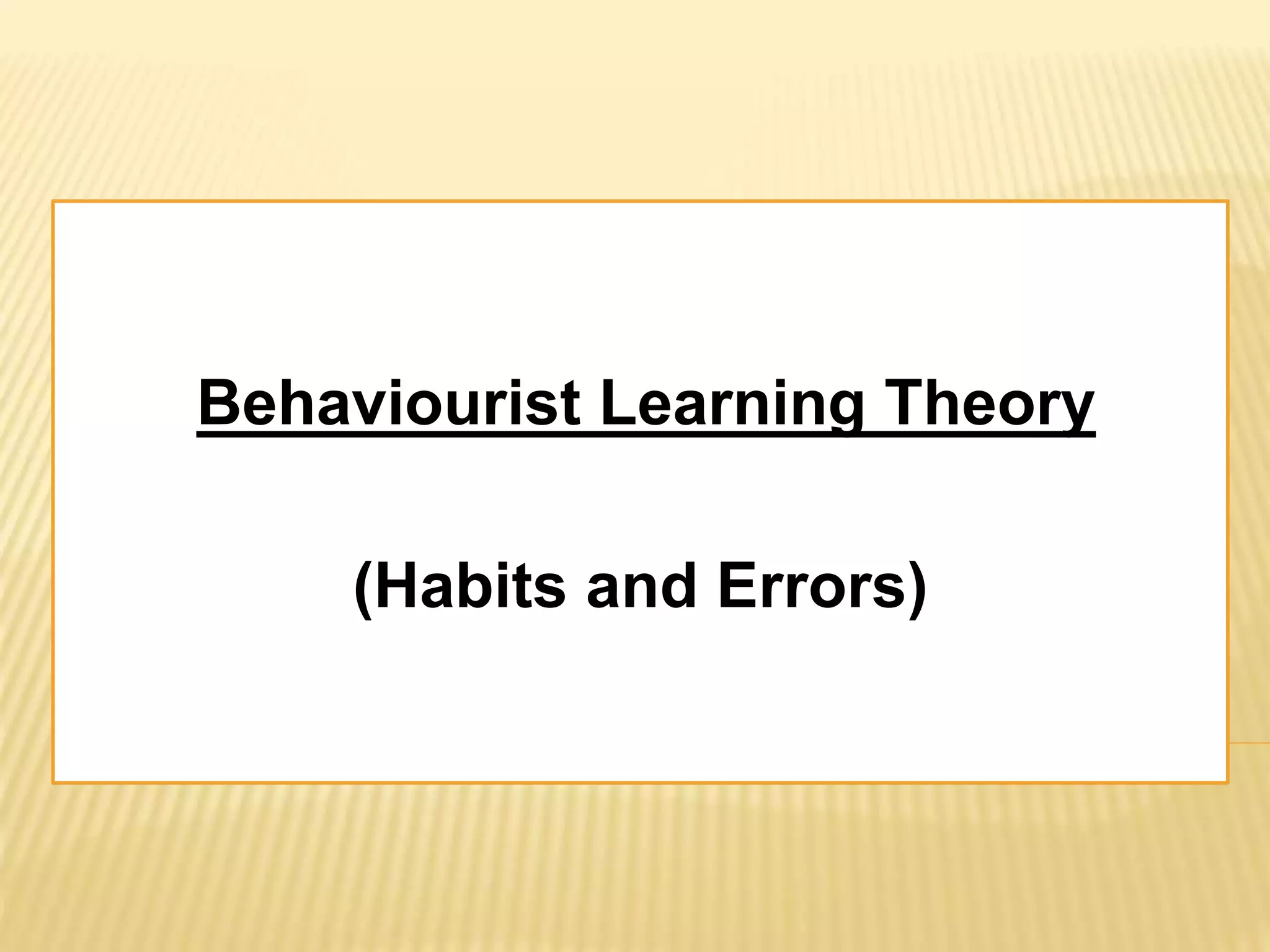 Behaviourist Learning Theory

(Habits and Errors)